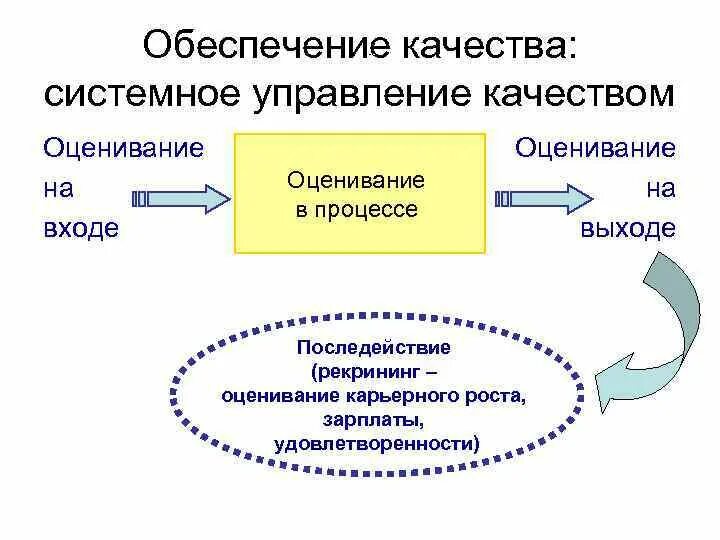 Обеспечение качества: системное управление качеством

Оценивание на входе

Оценивание в процессе

Оценивание на выходе

Последействие (рекрининг – оценивание карьерного роста, зарплаты, удовлетворенности)